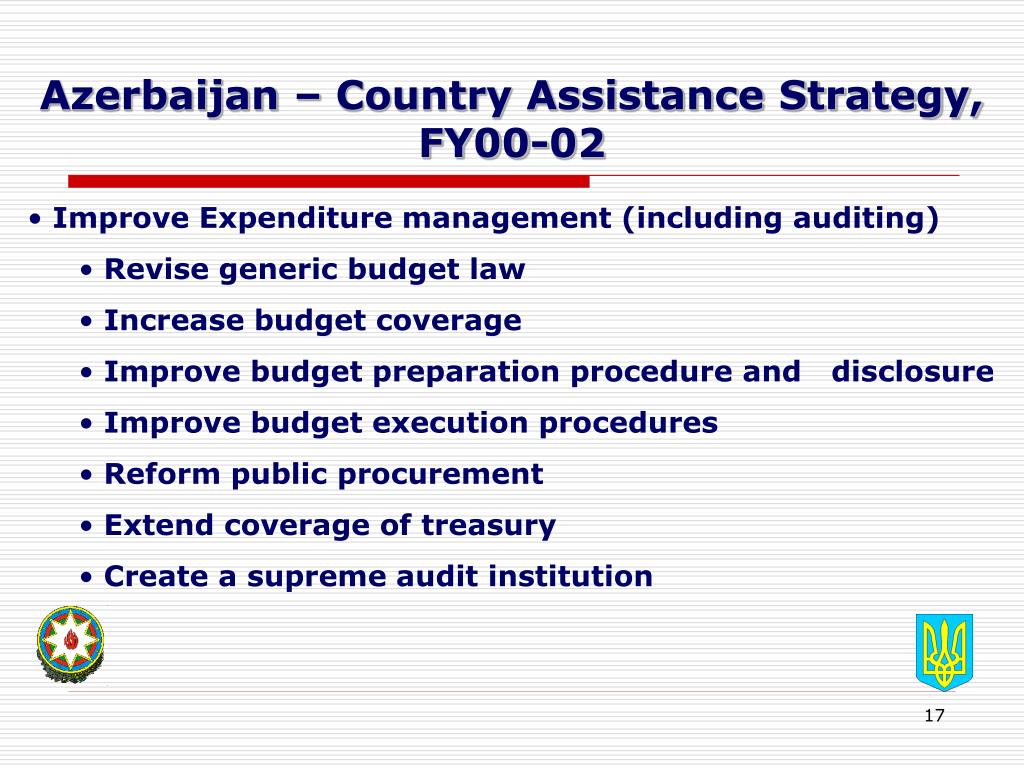 Azerbaijan – Country Assistance Strategy, FY00-02

• Improve Expenditure management (including auditing)

• Revise generic budget law

• Increase budget coverage

• Improve budget preparation procedure and disclosure

• Improve budget execution procedures

• Reform public procurement

• Extend coverage of treasury

• Create a supreme audit institution

17